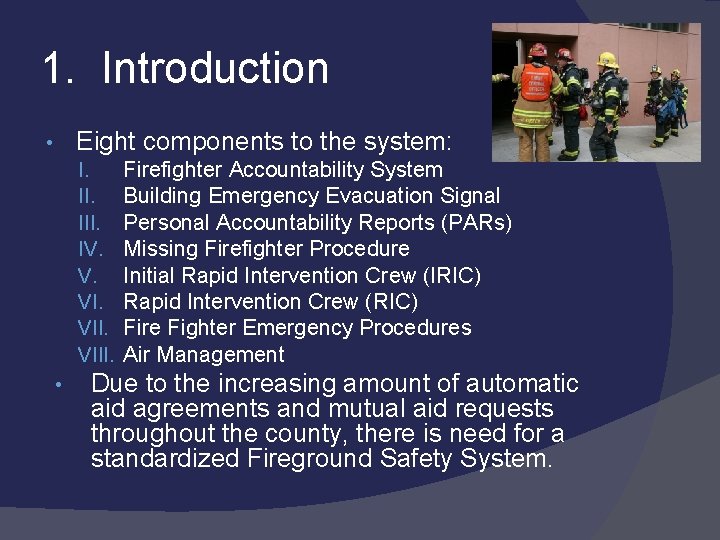 1. Introduction

• Eight components to the system:
I. Firefighter Accountability System
II. Building Emergency Evacuation Signal
III. Personal Accountability Reports (PARs)
IV. Missing Firefighter Procedure
V. Initial Rapid Intervention Crew (IRIC)
VI. Rapid Intervention Crew (RIC)
VII. Fire Fighter Emergency Procedures
VIII. Air Management

• Due to the increasing amount of automatic aid agreements and mutual aid requests throughout the county, there is need for a standardized Fireground Safety System.